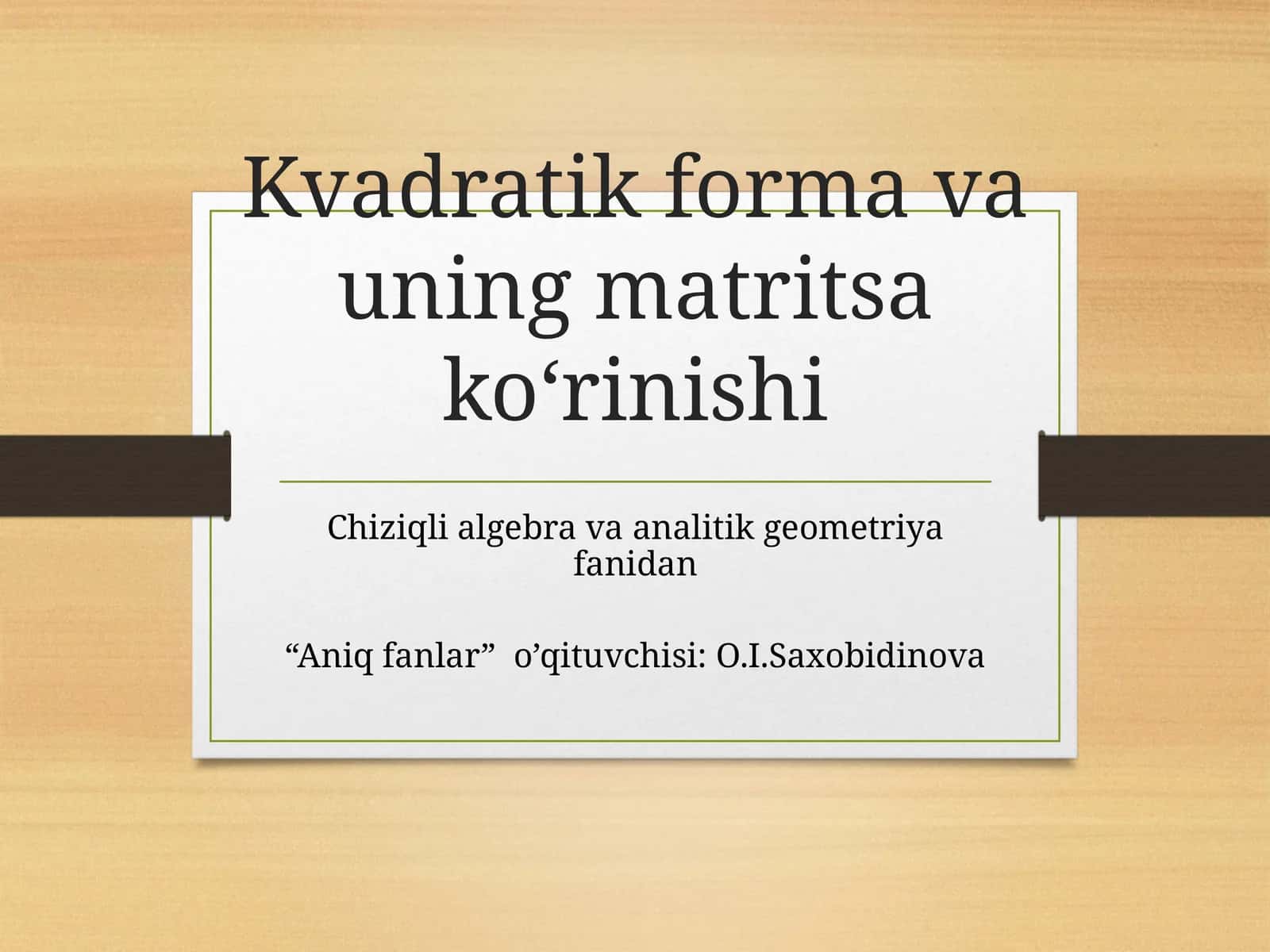 Kvadratik forma va uning matritsa ko‘rinishi

Chiziqli algebra va analitik geometriya fanidan

“Aniq fanlar”  o’qituvchisi: O.I.Saxobidinova